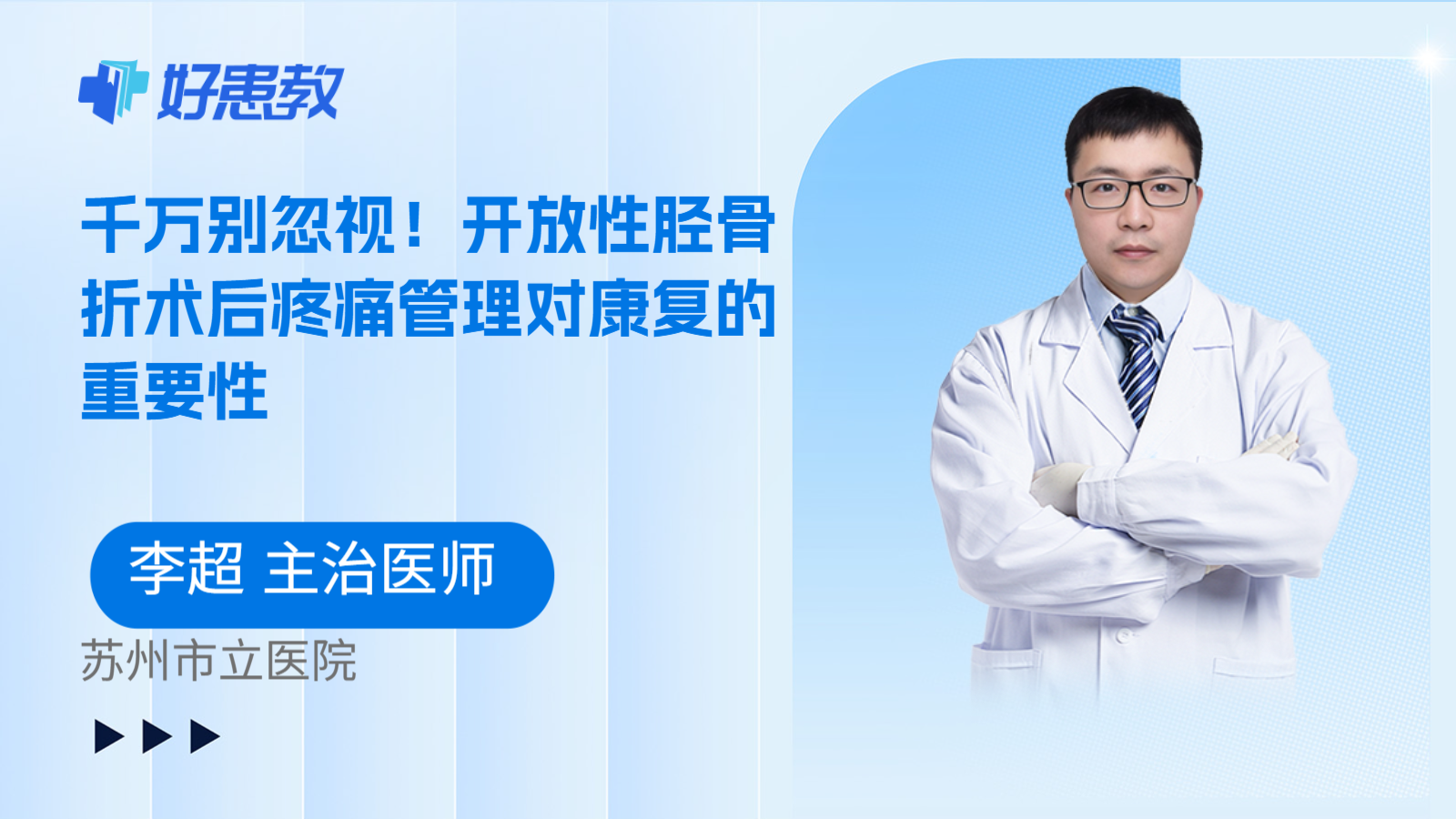 好患教

千万别忽视！开放性胫骨折术后疼痛管理对康复的重要性

李超 主治医师

苏州市立医院